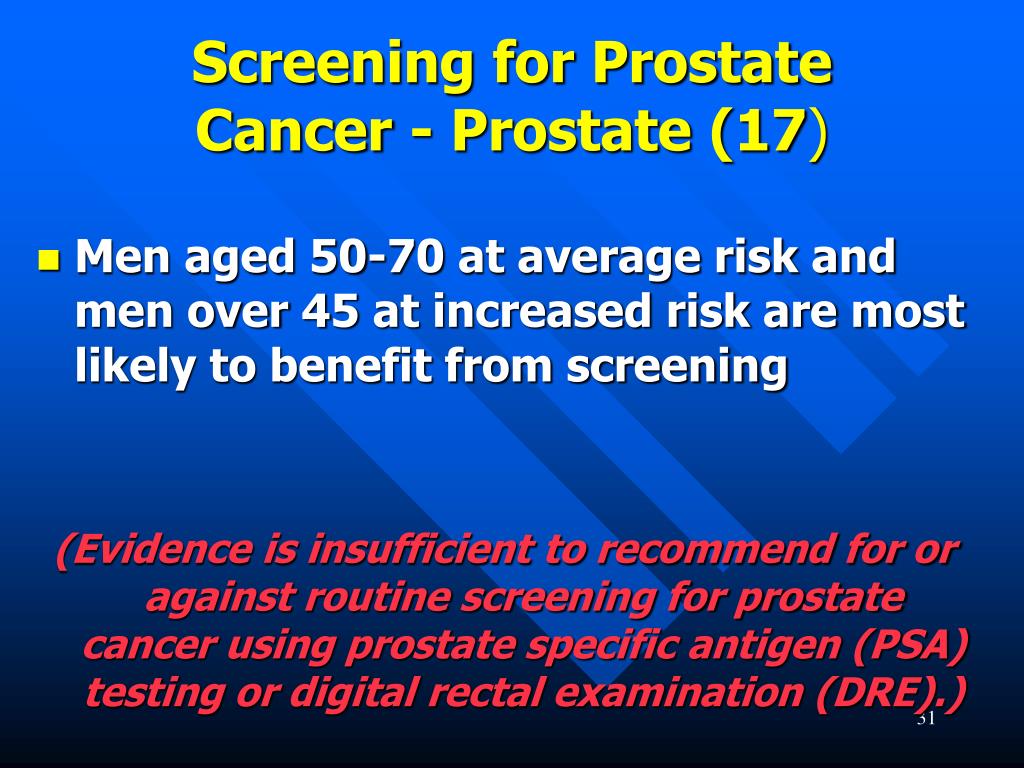 Screening for Prostate Cancer - Prostate (17)

Men aged 50-70 at average risk and men over 45 at increased risk are most likely to benefit from screening

(Evidence is insufficient to recommend for or against routine screening for prostate cancer using prostate specific antigen (PSA) testing or digital rectal examination (DRE).)

31